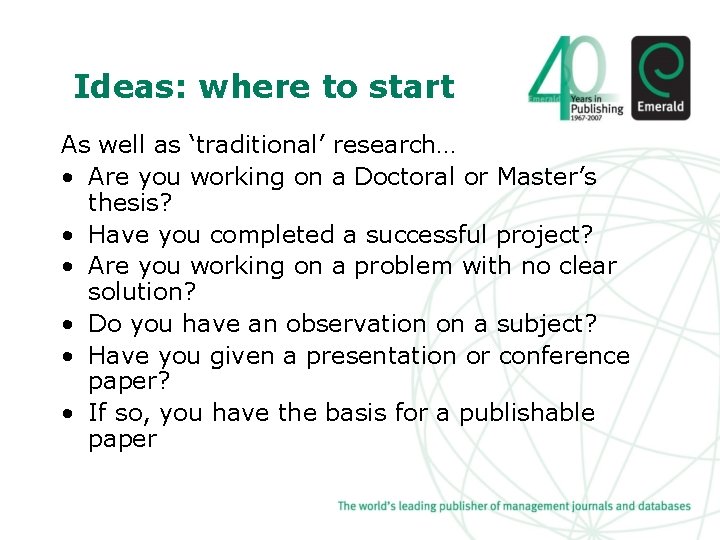 Ideas: where to start

40 Emerald Years in Publishing 1967-2007

Emerald

As well as 'traditional' research...

• Are you working on a Doctoral or Master's thesis?
• Have you completed a successful project?
• Are you working on a problem with no clear solution?
• Do you have an observation on a subject?
• Have you given a presentation or conference paper?
• If so, you have the basis for a publishable paper

The world's leading publisher of management journals and databases